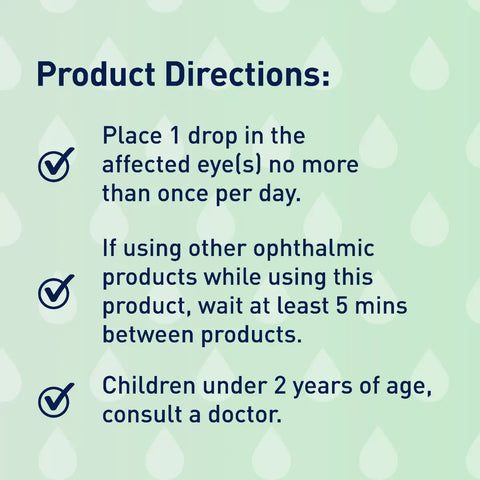 Product Directions:

Place 1 drop in the affected eye(s) no more than once per day.

If using other ophthalmic products while using this product, wait at least 5 mins between products.

Children under 2 years of age, consult a doctor.